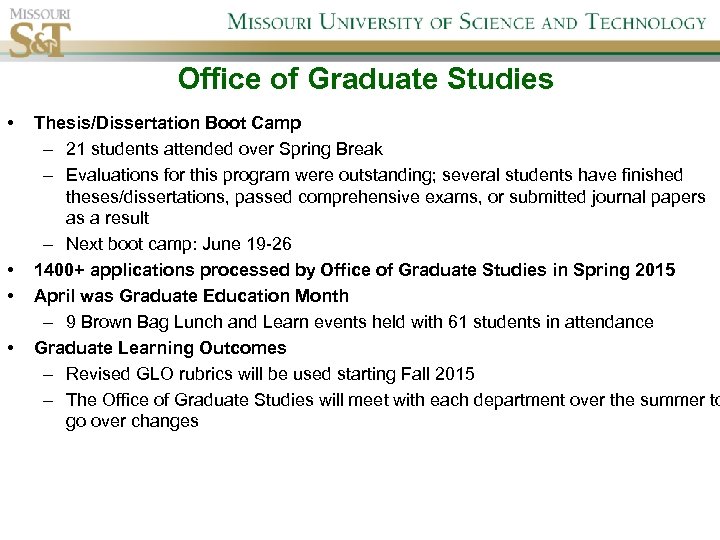 MISSOURI S&T

MISSOURI UNIVERSITY OF SCIENCE AND TECHNOLOGY

Office of Graduate Studies

• Thesis/Dissertation Boot Camp
– 21 students attended over Spring Break
– Evaluations for this program were outstanding; several students have finished theses/dissertations, passed comprehensive exams, or submitted journal papers as a result
– Next boot camp: June 19-26
• 1400+ applications processed by Office of Graduate Studies in Spring 2015
• April was Graduate Education Month
– 9 Brown Bag Lunch and Learn events held with 61 students in attendance
• Graduate Learning Outcomes
– Revised GLO rubrics will be used starting Fall 2015
– The Office of Graduate Studies will meet with each department over the summer to go over changes